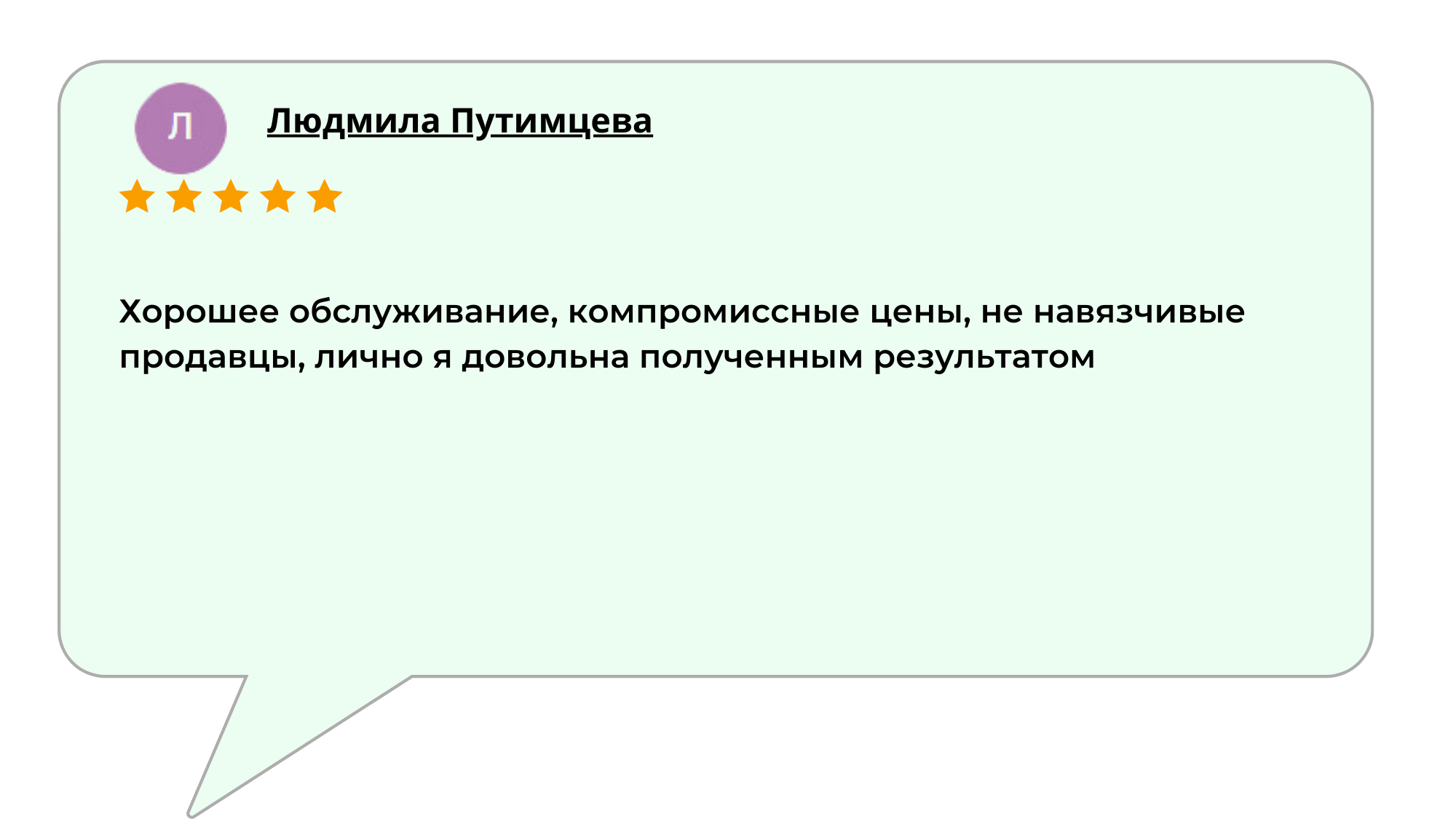 Л

Людмила Путимцева

Хорошее обслуживание, компромиссные цены, не навязчивые продавцы, лично я довольна полученным результатом